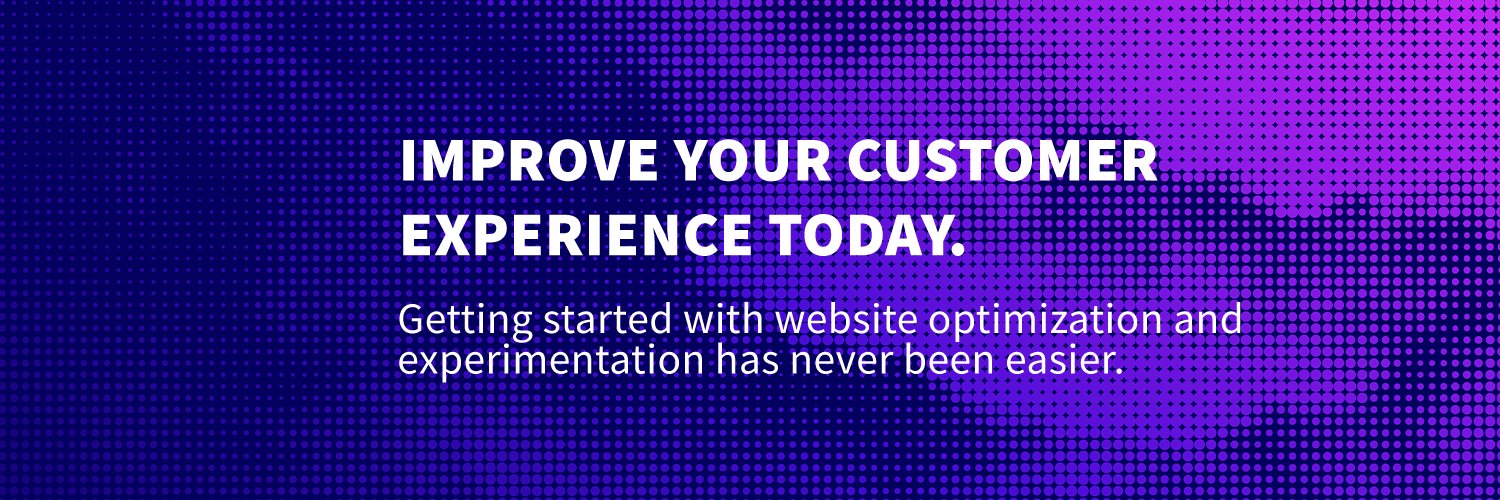 IMPROVE YOUR CUSTOMER EXPERIENCE TODAY.

Getting started with website optimization and experimentation has never been easier.